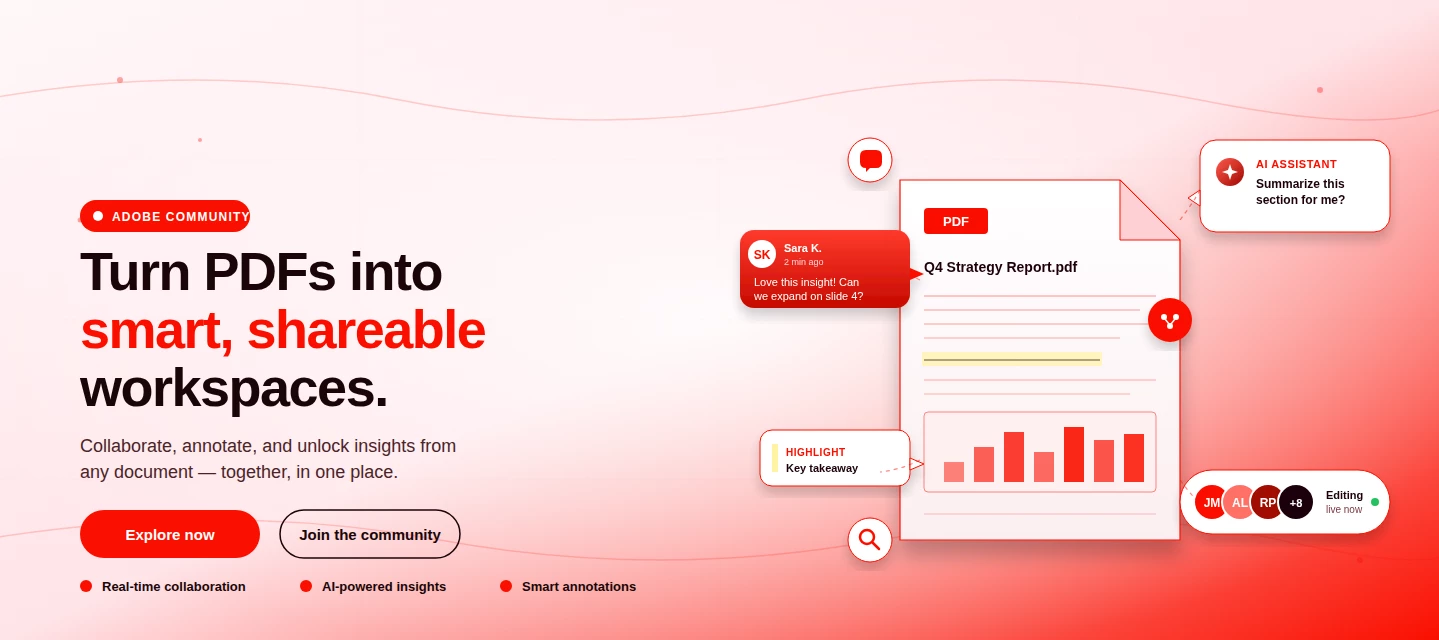 ADOBE COMMUNITY

Turn PDFs into smart, shareable workspaces.

Collaborate, annotate, and unlock insights from any document — together, in one place.

Explore now

Join the community

Real-time collaboration

AI-powered insights

Smart annotations

SK Sara K.
2 min ago
Love this insight! Can we expand on slide 4?

PDF

Q4 Strategy Report.pdf

AI ASSISTANT
Summarize this section for me?

HIGHLIGHT
Key takeaway

JM AL RP +8
Editing
live now